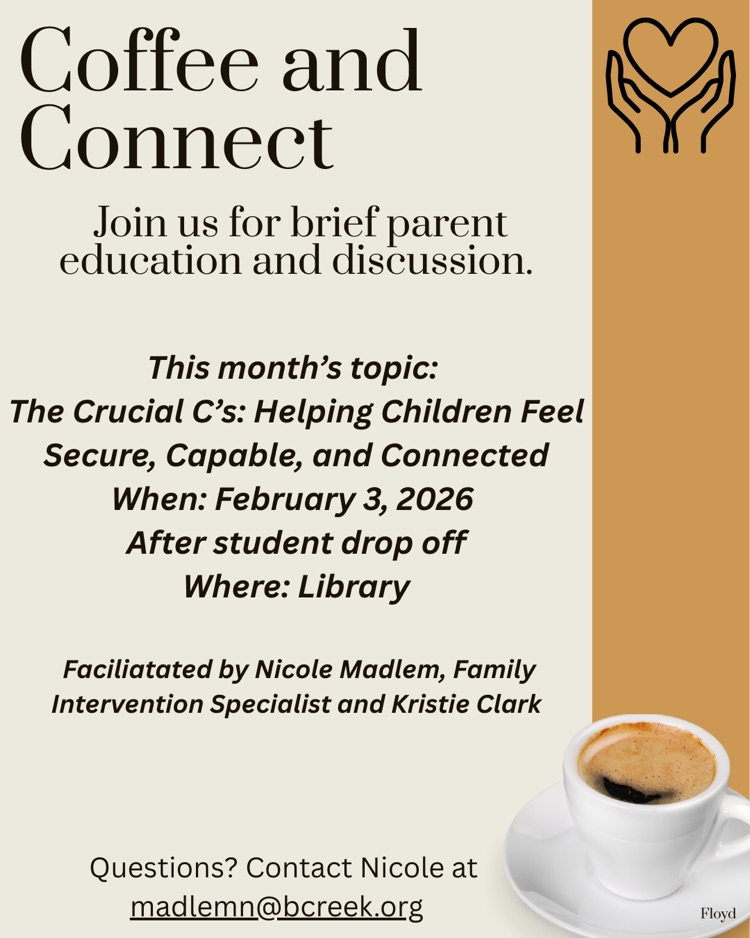 Coffee and Connect

Join us for brief parent education and discussion.

This month's topic:
The Crucial C's: Helping Children Feel Secure, Capable, and Connected
When: February 3, 2026
After student drop off
Where: Library

Faciliatated by Nicole Madlem, Family Intervention Specialist and Kristie Clark

Questions? Contact Nicole at madlemn@bcreek.org

Floyd